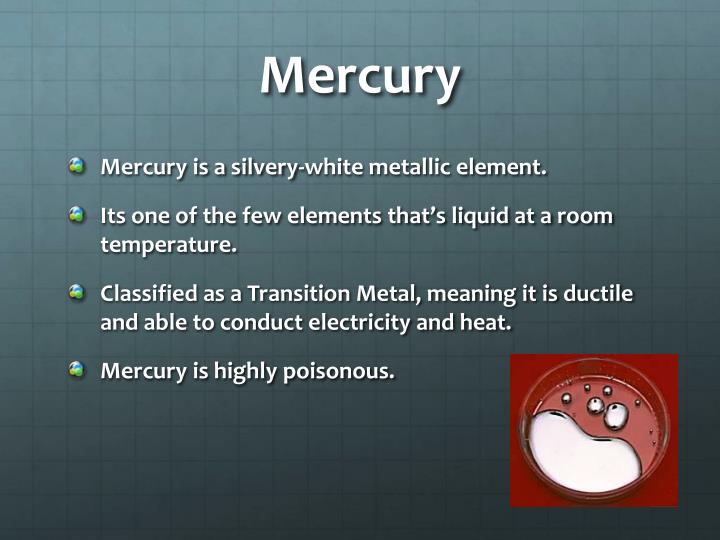 Mercury

Mercury is a silvery-white metallic element.

Its one of the few elements that's liquid at a room temperature.

Classified as a Transition Metal, meaning it is ductile and able to conduct electricity and heat.

Mercury is highly poisonous.